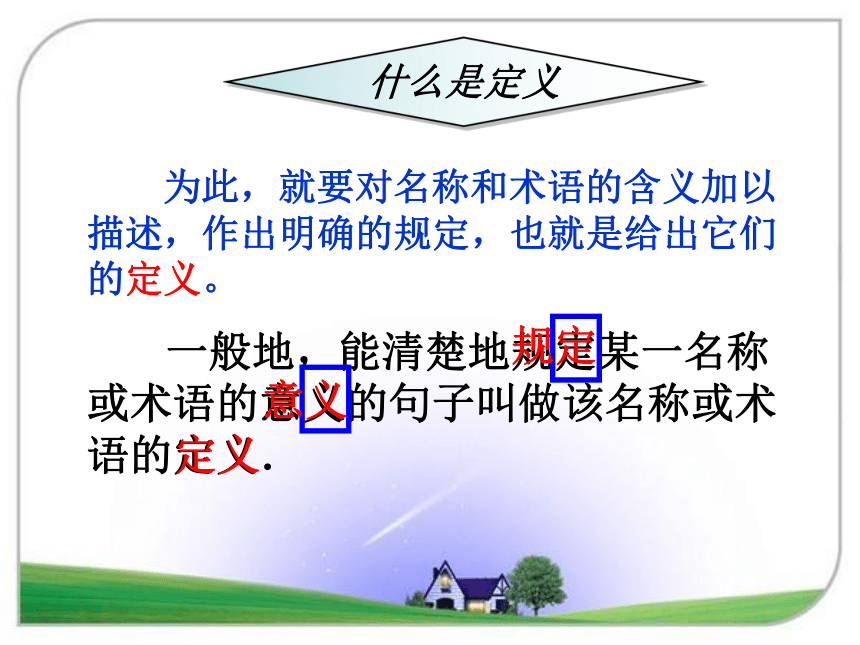 什么是定义

为此，就要对名称和术语的含义加以描述，作出明确的规定，也就是给出它们的定义。

一般地，能清楚地规定某一名称或术语的意义的句子叫做该名称或术语的定义.